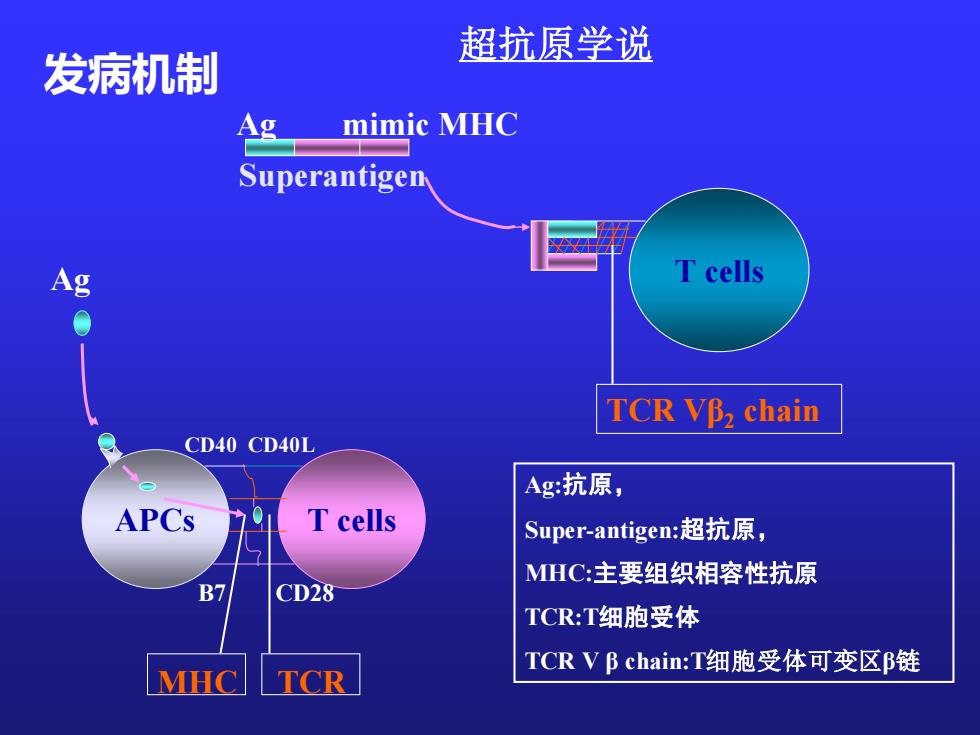 发病机制

超抗原学说

Ag mimic MHC

Superantigen

T cells

TCR V$\beta_2$ chain

Ag

CD40 CD40L

APCs

T cells

B7

CD28

MHC

TCR

Ag:抗原，

Super-antigen:超抗原，

MHC:主要组织相容性抗原

TCR:T细胞受体

TCR V β chain:T细胞受体可变区β链